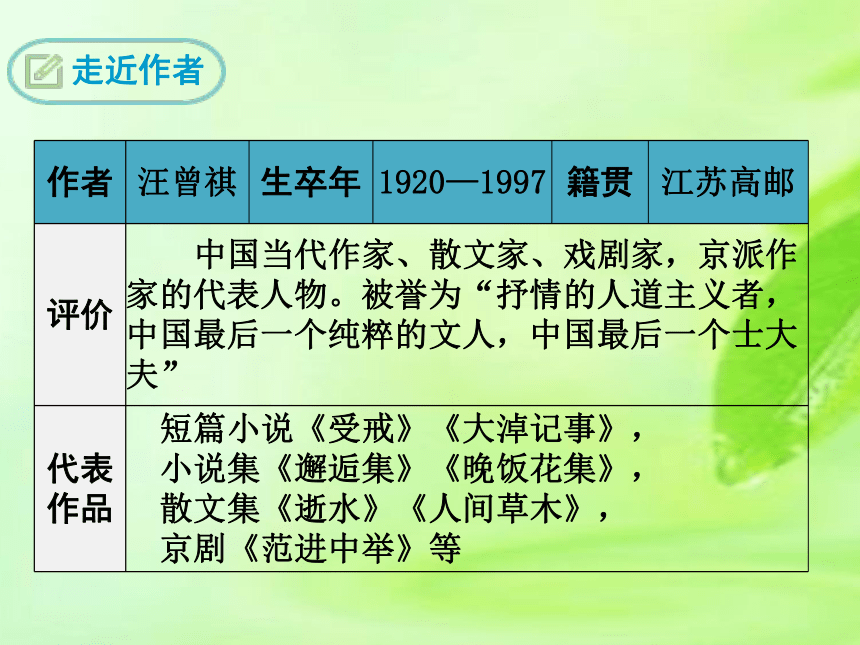 走近作者

| 作者 | 汪曾祺 | 生卒年 | 1920—1997 | 籍贯 | 江苏高邮 |
|---|---|---|---|---|---|
| 评价 | 中国当代作家、散文家、戏剧家，京派作家的代表人物。被誉为“抒情的人道主义者，中国最后一个纯粹的文人，中国最后一个士大夫” | | | | |
| 代表作品 | 短篇小说《受戒》《大淖记事》，小说集《邂逅集》《晚饭花集》，散文集《逝水》《人间草木》，京剧《范进中举》等 | | | | |